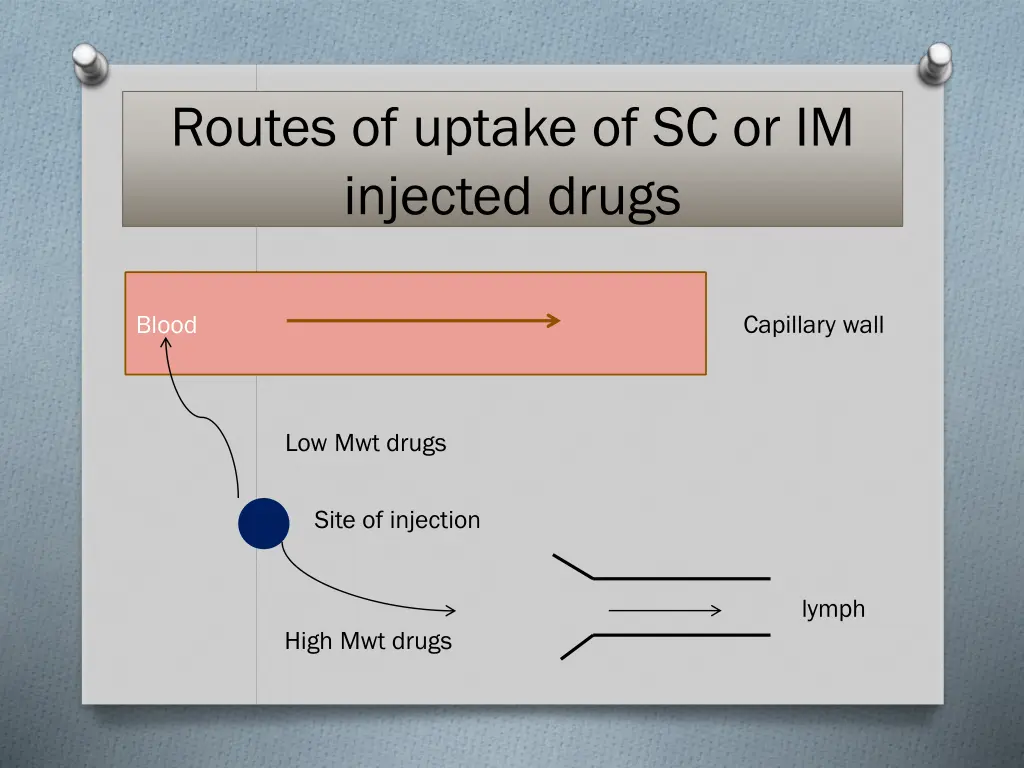 Routes of uptake of SC or IM injected drugs

Blood

Capillary wall

Low Mwt drugs

Site of injection

lymph

High Mwt drugs